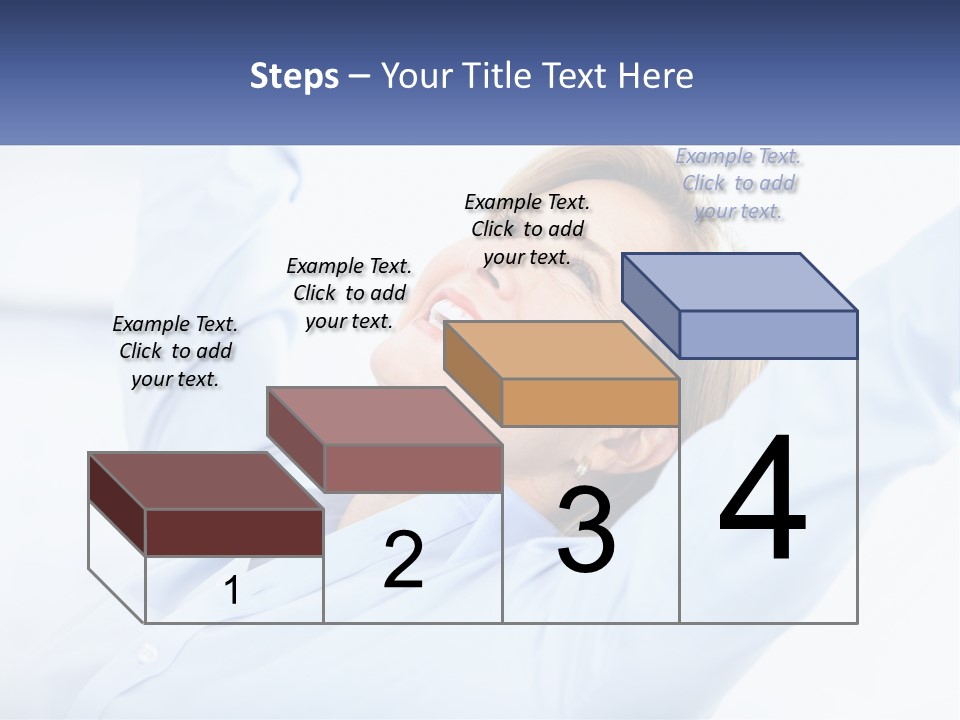 Steps – Your Title Text Here

Example Text. Click to add your text.

Example Text. Click to add your text.

Example Text. Click to add your text.

Example Text. Click to add your text.

1

2

3

4